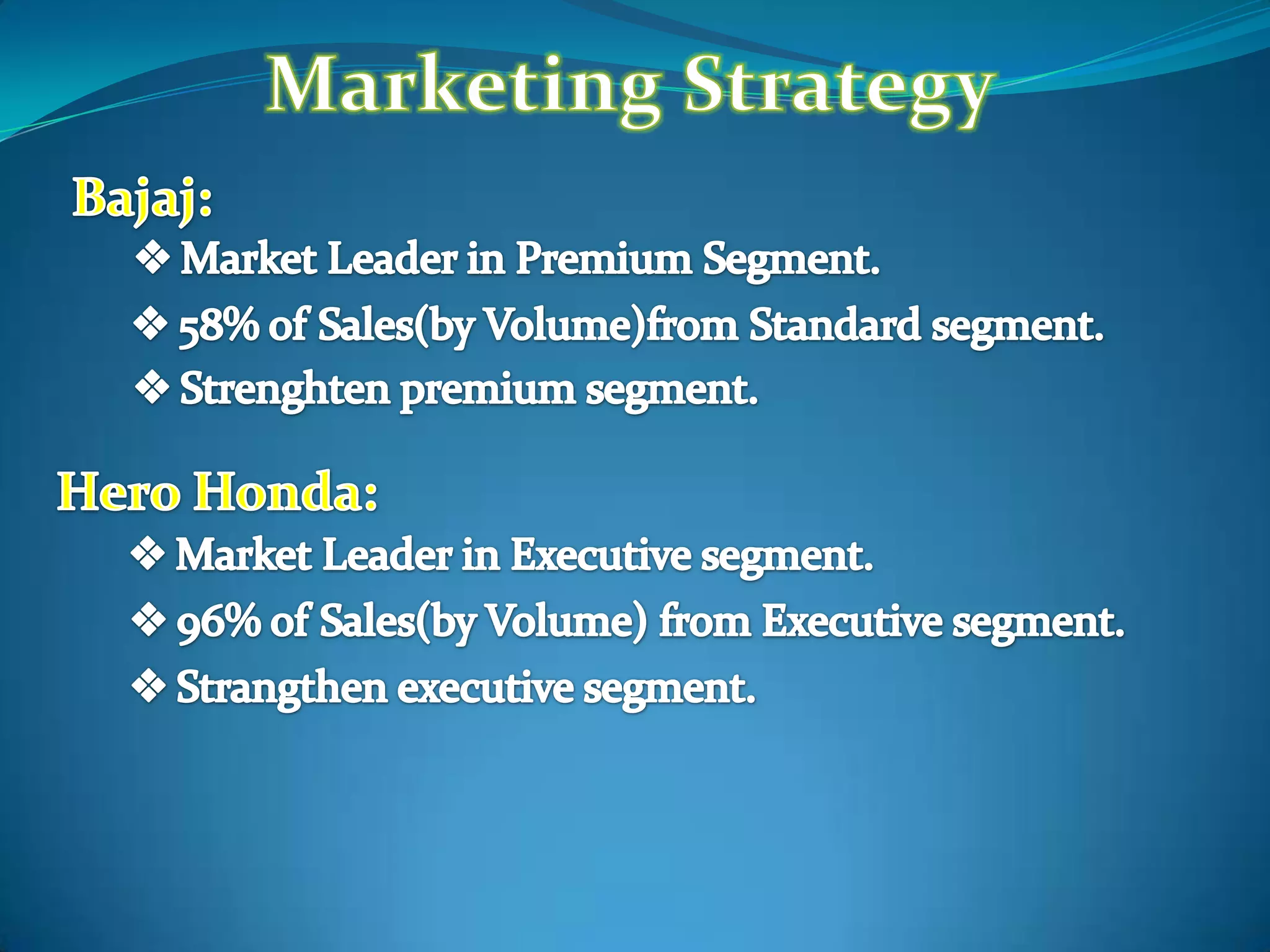 Marketing Strategy

Bajaj:

❖ Market Leader in Premium Segment.

❖ 58% of Sales(by Volume)from Standard segment.

❖ Strenghten premium segment.

Hero Honda:

❖ Market Leader in Executive segment.

❖ 96% of Sales(by Volume) from Executive segment.

❖ Strangthen executive segment.